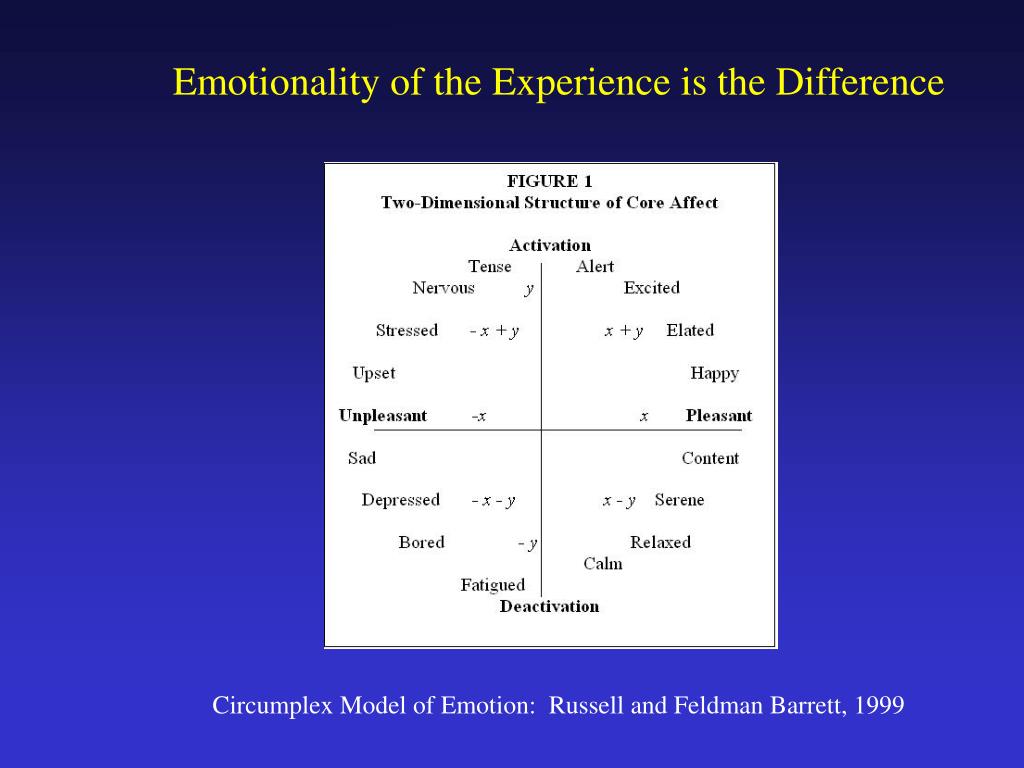 Emotionality of the Experience is the Difference

FIGURE 1
Two-Dimensional Structure of Core Affect

Activation
Tense
Alert
Nervous
$y$
Excited
Stressed
$-x+y$
$x+y$
Elated
Upset
Happy
Unpleasant
$-x$
$x$
Pleasant
Sad
Content
Depressed
$-x-y$
$x-y$
Serene
Bored
$-y$
Relaxed
Calm
Fatigued
Deactivation

Circumplex Model of Emotion: Russell and Feldman Barrett, 1999